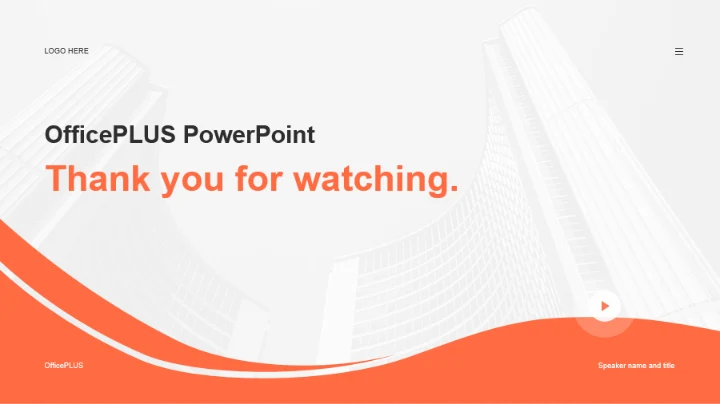 LOGO HERE

OfficePLUS PowerPoint

Thank you for watching.

OfficePLUS

Speaker name and title